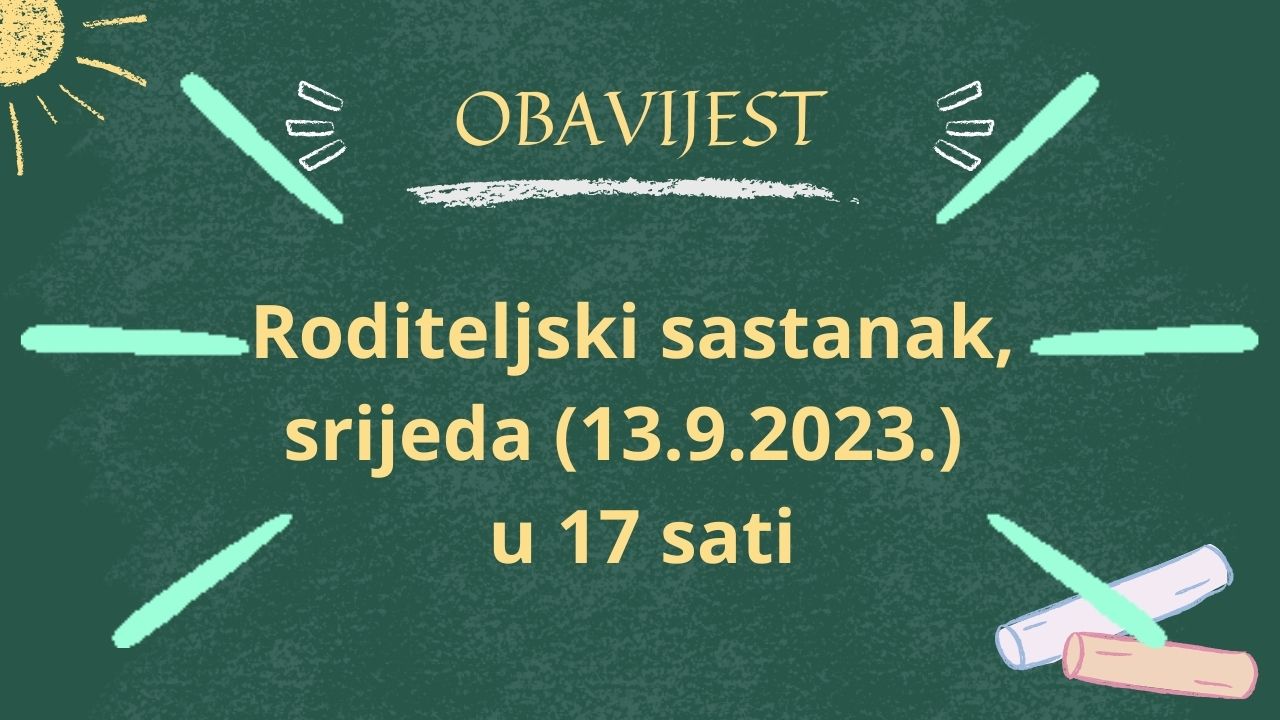 OBAVIJEST

Roditeljski sastanak, srijeda (13.9.2023.) u 17 sati